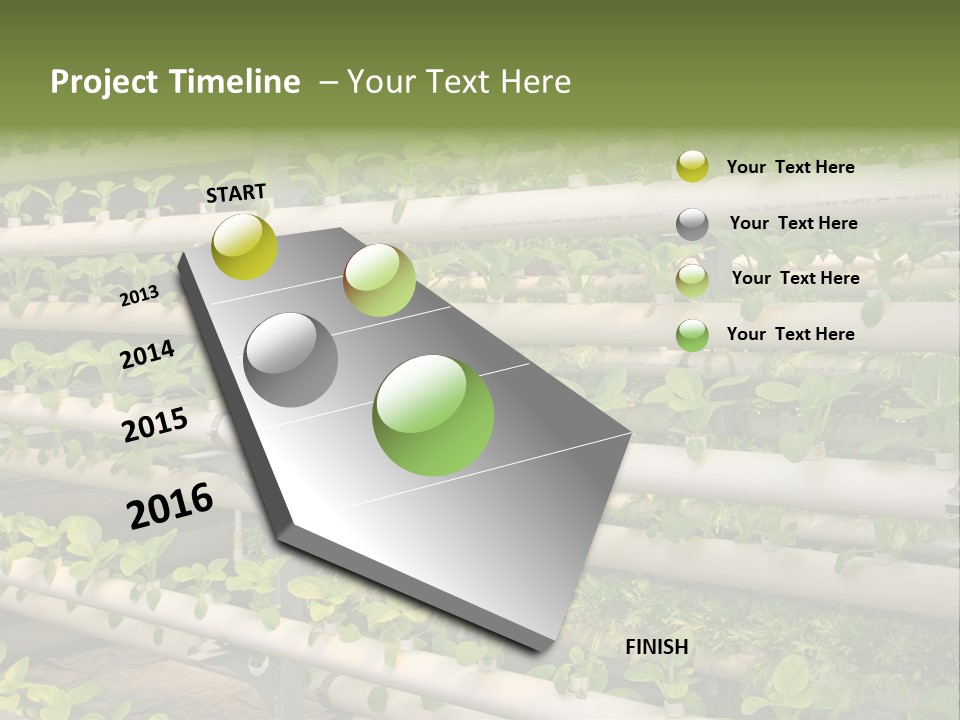 Project Timeline – Your Text Here

START

2013

2014

2015

2016

FINISH

Your Text Here

Your Text Here

Your Text Here

Your Text Here